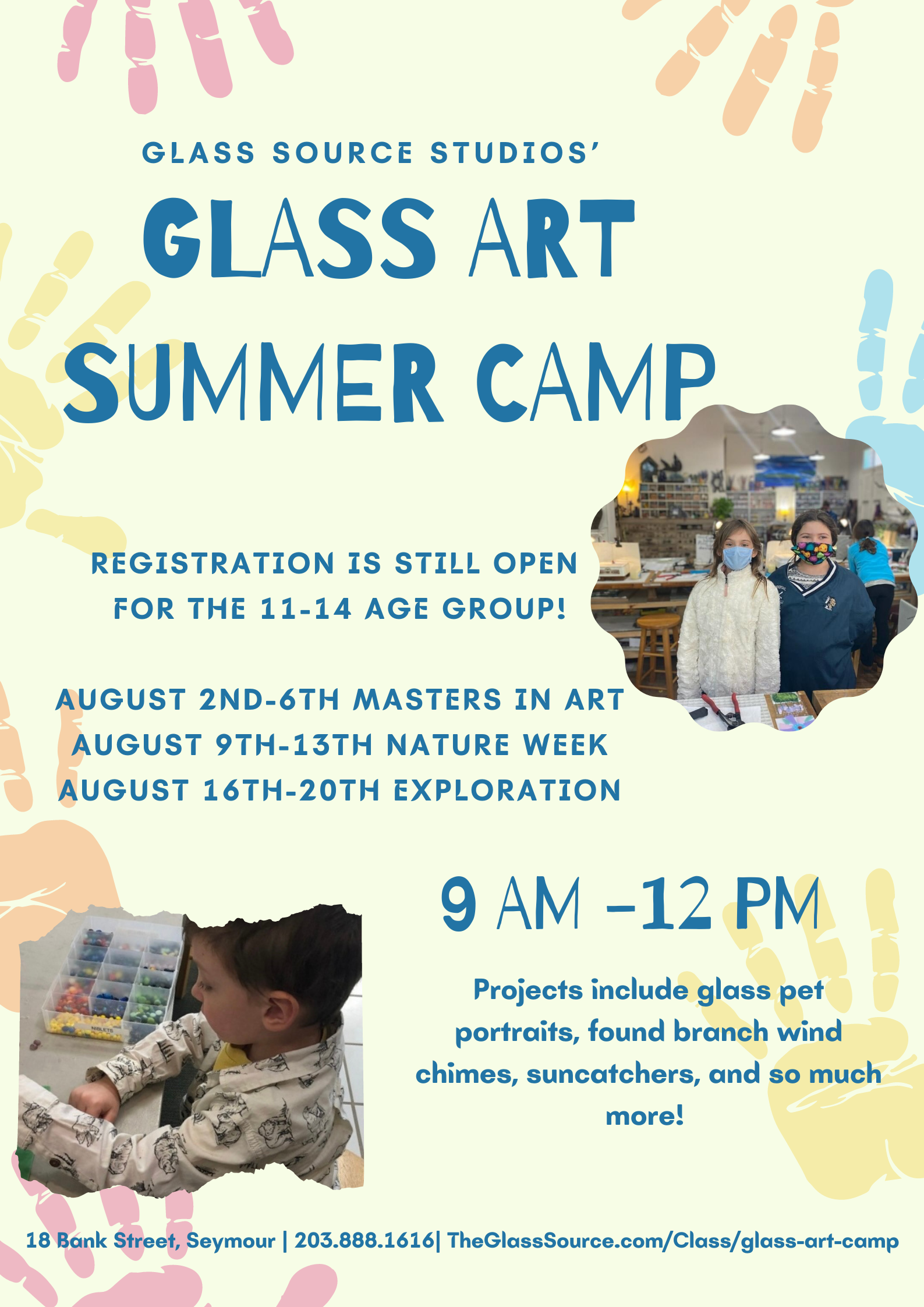 GLASS SOURCE STUDIOS'

GLASS ART SUMMER CAMP

REGISTRATION IS STILL OPEN FOR THE 11-14 AGE GROUP!

AUGUST 2ND-6TH MASTERS IN ART
AUGUST 9TH-13TH NATURE WEEK
AUGUST 16TH-20TH EXPLORATION

9 AM -12 PM

Projects include glass pet portraits, found branch wind chimes, suncatchers, and so much more!

NIBLETS

18 Bank Street, Seymour | 203.888.1616| TheGlassSource.com/Class/glass-art-camp